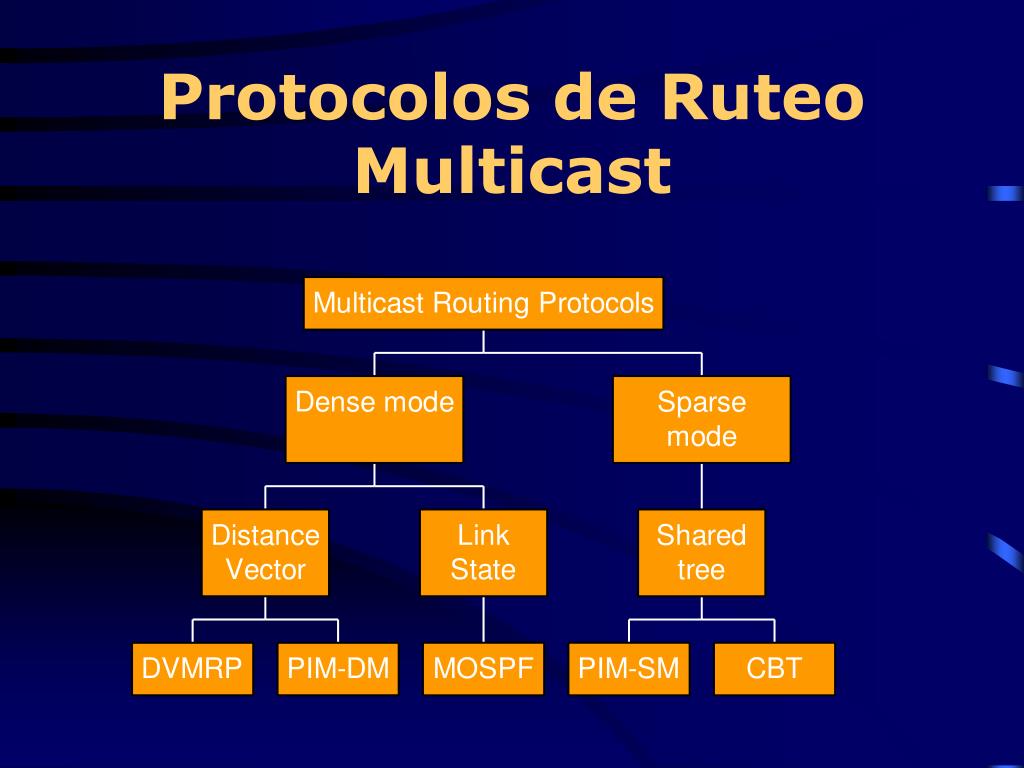 Protocolos de Ruteo Multicast

Multicast Routing Protocols

Dense mode

Sparse mode

Distance Vector

Link State

Shared tree

DVMRP

PIM-DM

MOSPF

PIM-SM

CBT